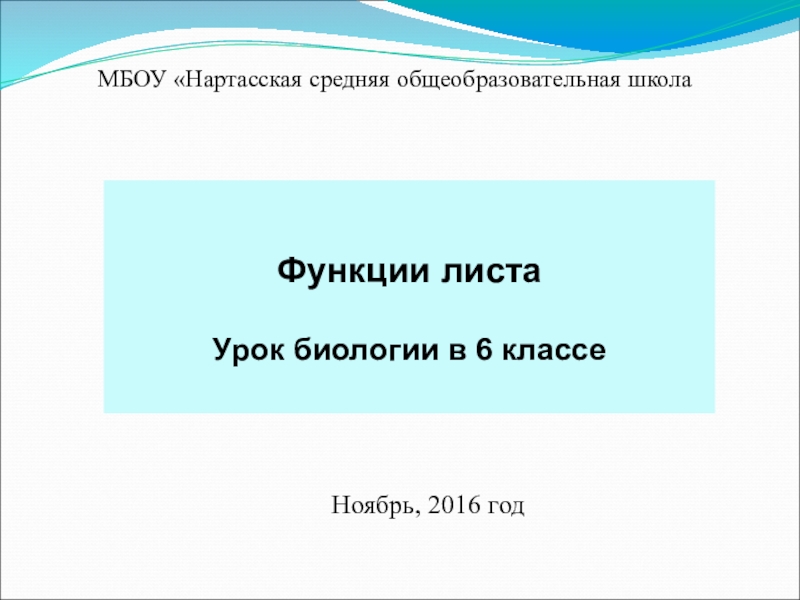 МБОУ «Нартасская средняя общеобразовательная школа

Функции листа

Урок биологии в 6 классе

Ноябрь, 2016 год